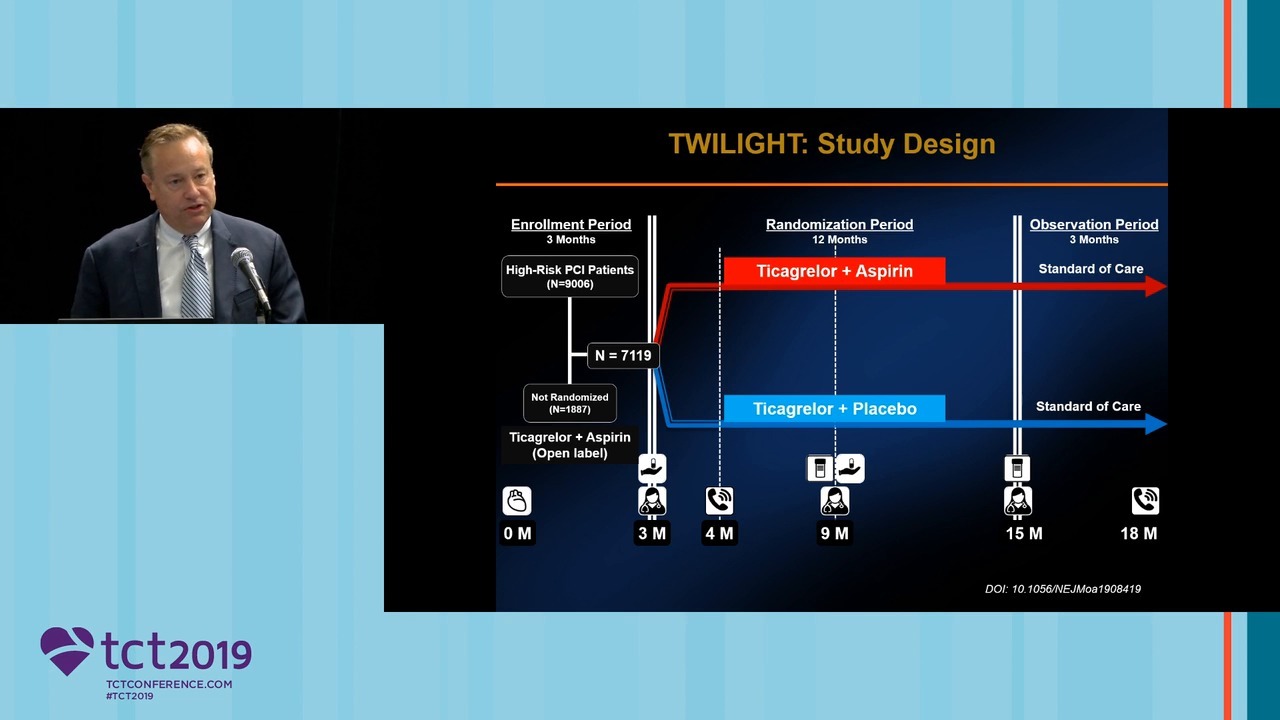 TWILIGHT: Study Design

Enrollment Period
3 Months

Randomization Period
12 Months

Observation Period
3 Months

High-Risk PCI Patients
(N=9006)

N = 7119

Not Randomized
(N=1887)

Ticagrelor + Aspirin
(Open label)

Ticagrelor + Aspirin

Standard of Care

Ticagrelor + Placebo

Standard of Care

0 M

3 M

4 M

9 M

15 M

18 M

DOI: 10.1056/NEJMoa1908419

tct2019
TCTCONFERENCE.COM
#TCT2019